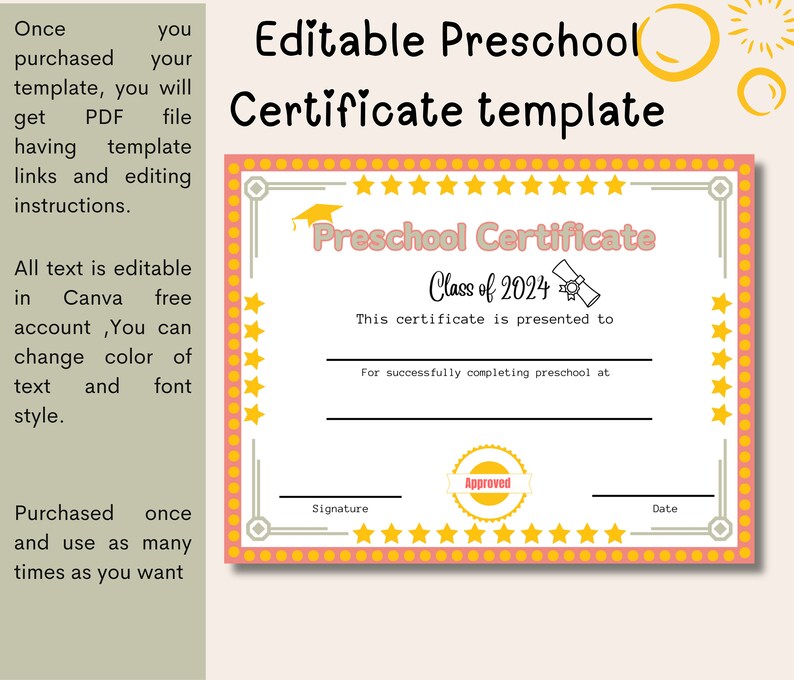 Once you purchased your template, you will get PDF file having template links and editing instructions.

All text is editable in Canva free account ,You can change color of text and font style.

Purchased once and use as many times as you want

Editable Preschool Certificate template

Preschool Certificate

Class of 2024

This certificate is presented to

For successfully completing preschool at

Approved

Signature

Date